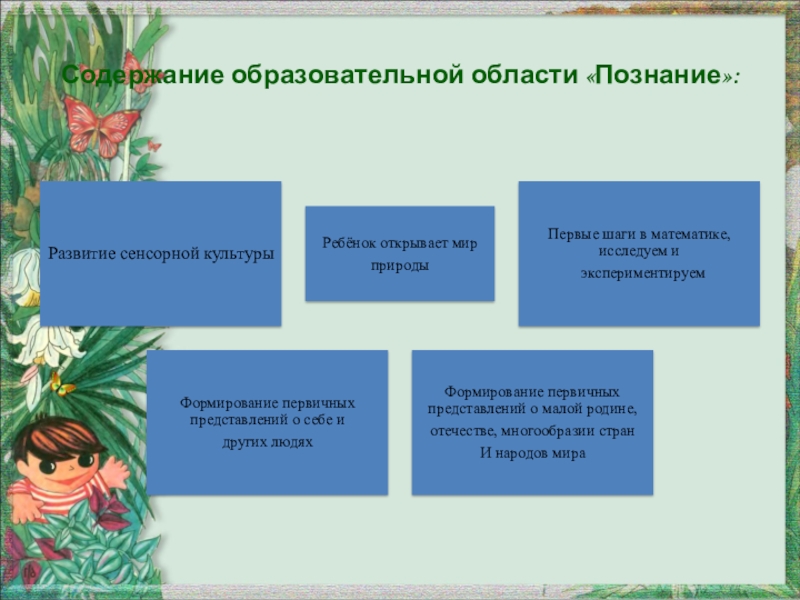 Содержание образовательной области «Познание»:

Развитие сенсорной культуры

Ребёнок открывает мир природы

Первые шаги в математике, исследуем и экспериментируем

Формирование первичных представлений о себе и других людях

Формирование первичных представлений о малой родине, отечестве, многообразии стран И народов мира